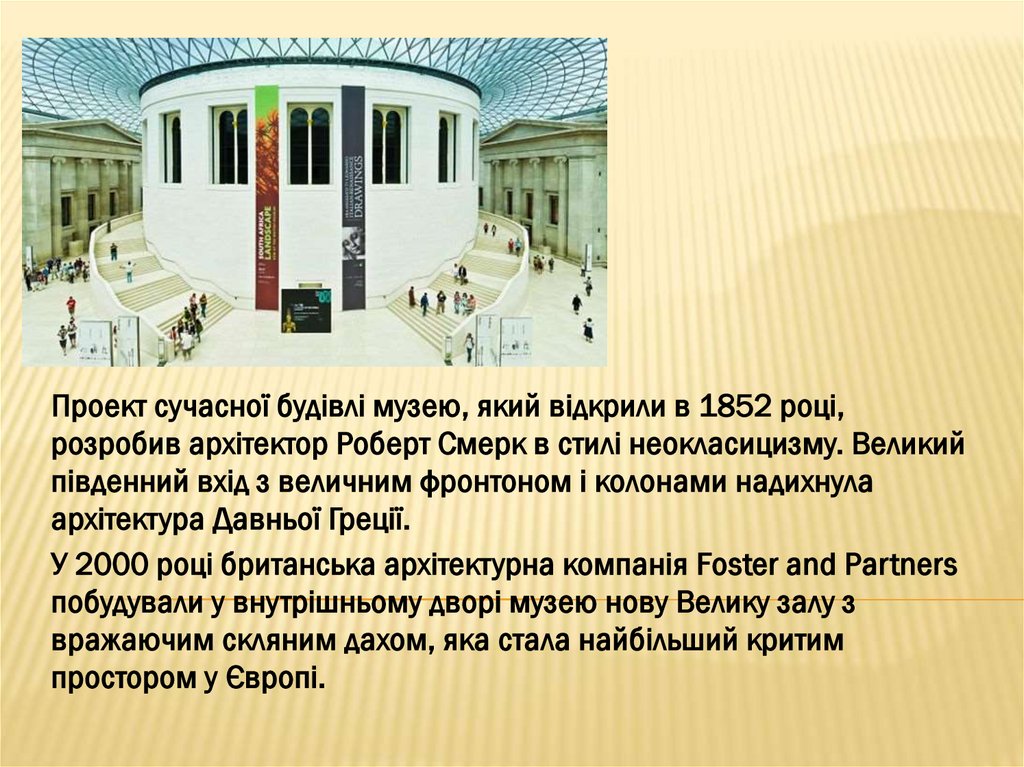 SOUTH AFRICA LANDSCAPE

DRAWINGS

Проект сучасної будівлі музею, який відкрили в 1852 році, розробив архітектор Роберт Смерк в стилі неокласицизму. Великий південний вхід з величним фронтоном і колонами надихнула архітектура Давньої Греції.

У 2000 році британська архітектурна компанія Foster and Partners побудували у внутрішньому дворі музею нову Велику залу з вражаючим скляним дахом, яка стала найбільший критим простором у Європі.